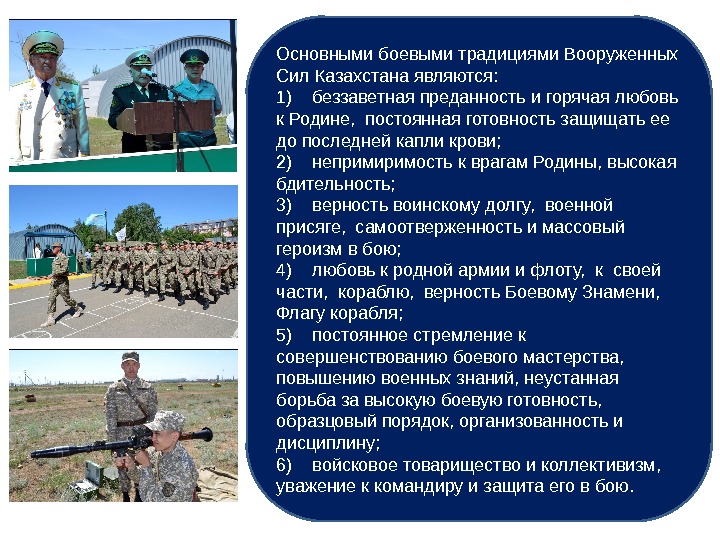 Основными боевыми традициями Вооруженных Сил Казахстана являются:
1) беззаветная преданность и горячая любовь к Родине, постоянная готовность защищать ее до последней капли крови;
2) непримиримость к врагам Родины, высокая бдительность;
3) верность воинскому долгу, военной присяге, самоотверженность и массовый героизм в бою;
4) любовь к родной армии и флоту, к своей части, кораблю, верность Боевому Знамени, Флагу корабля;
5) постоянное стремление к совершенствованию боевого мастерства, повышению военных знаний, неустанная борьба за высокую боевую готовность, образцовый порядок, организованность и дисциплину;
6) войсковое товарищество и коллективизм, уважение к командиру и защита его в бою.